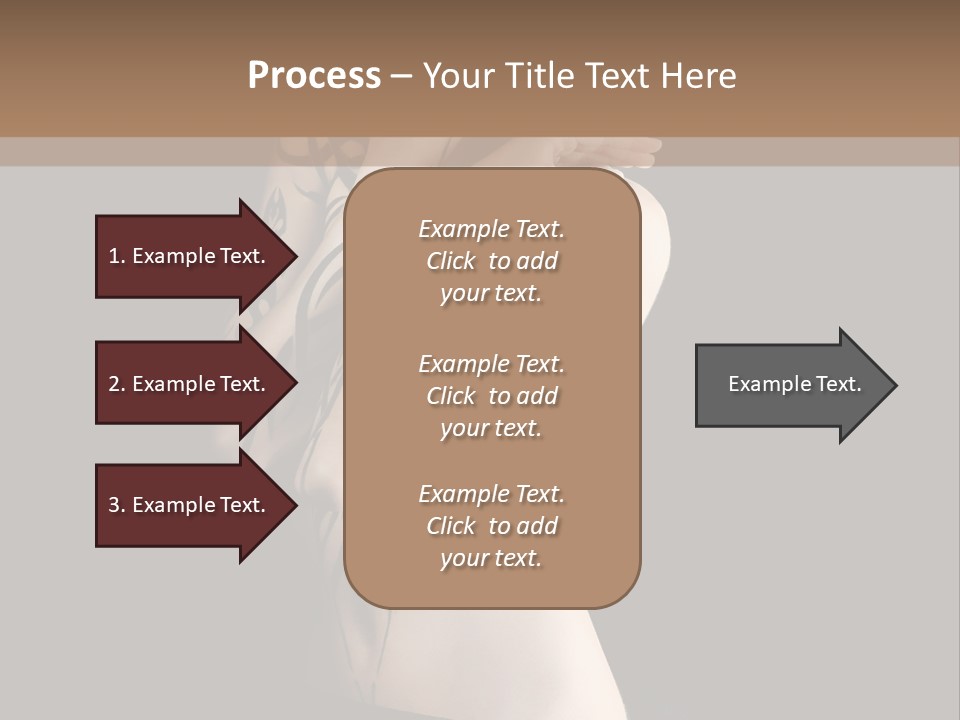 Process – Your Title Text Here

1. Example Text.

2. Example Text.

3. Example Text.

Example Text. Click to add your text.

Example Text. Click to add your text.

Example Text. Click to add your text.

Example Text.